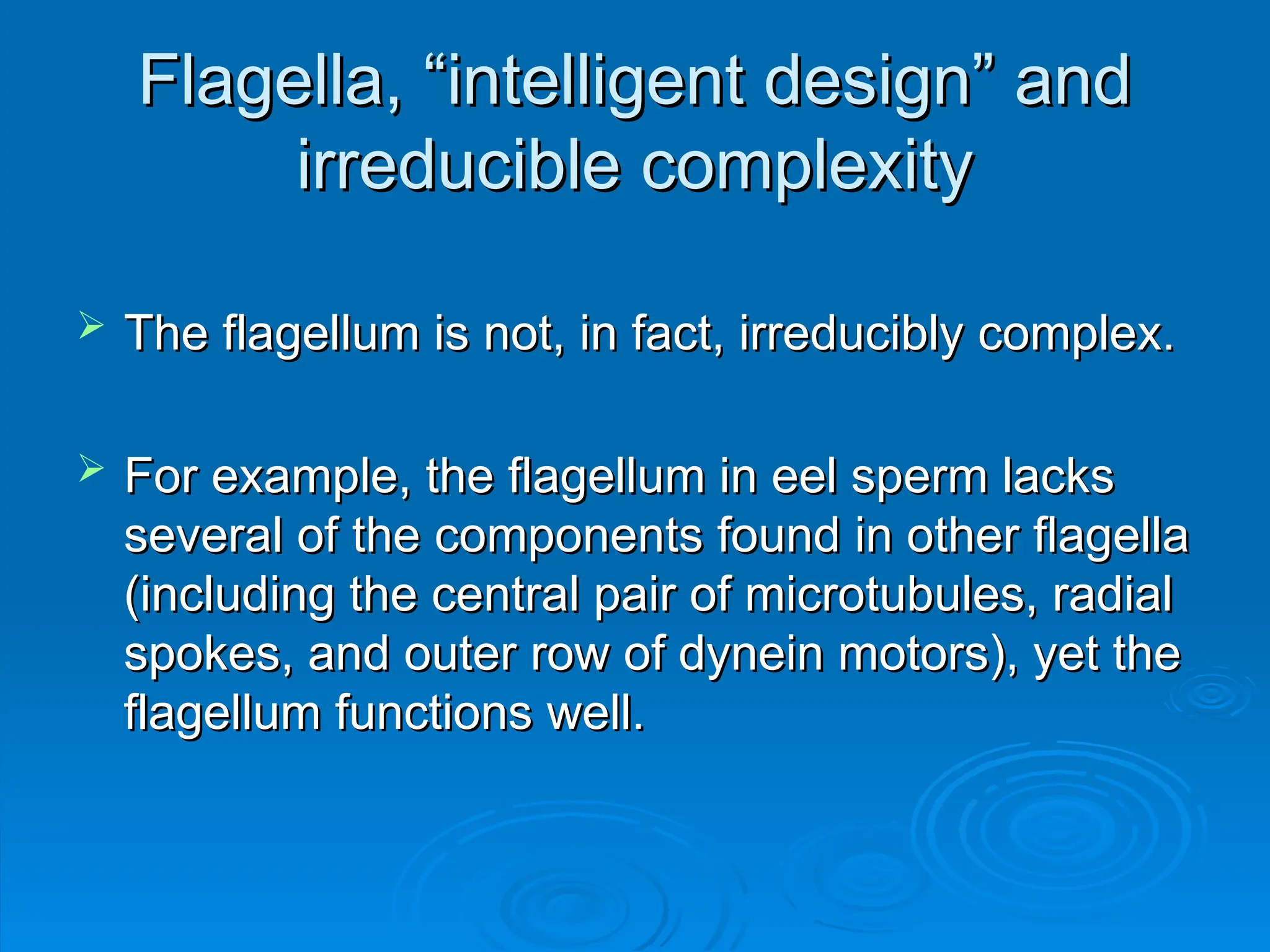 Flagella, “intelligent design” and irreducible complexity

➢ The flagellum is not, in fact, irreducibly complex.

➢ For example, the flagellum in eel sperm lacks several of the components found in other flagella (including the central pair of microtubules, radial spokes, and outer row of dynein motors), yet the flagellum functions well.